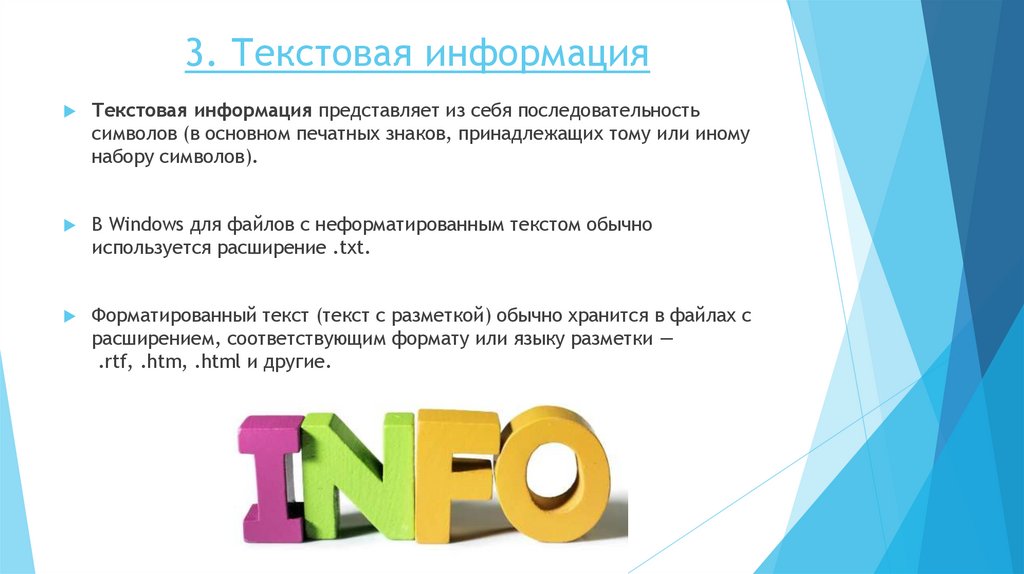 3. Текстовая информация

Текстовая информация представляет из себя последовательность символов (в основном печатных знаков, принадлежащих тому или иному набору символов).

В Windows для файлов с неформатированным текстом обычно используется расширение .txt.

Форматированный текст (текст с разметкой) обычно хранится в файлах с расширением, соответствующим формату или языку разметки — .rtf, .htm, .html и другие.

INFO